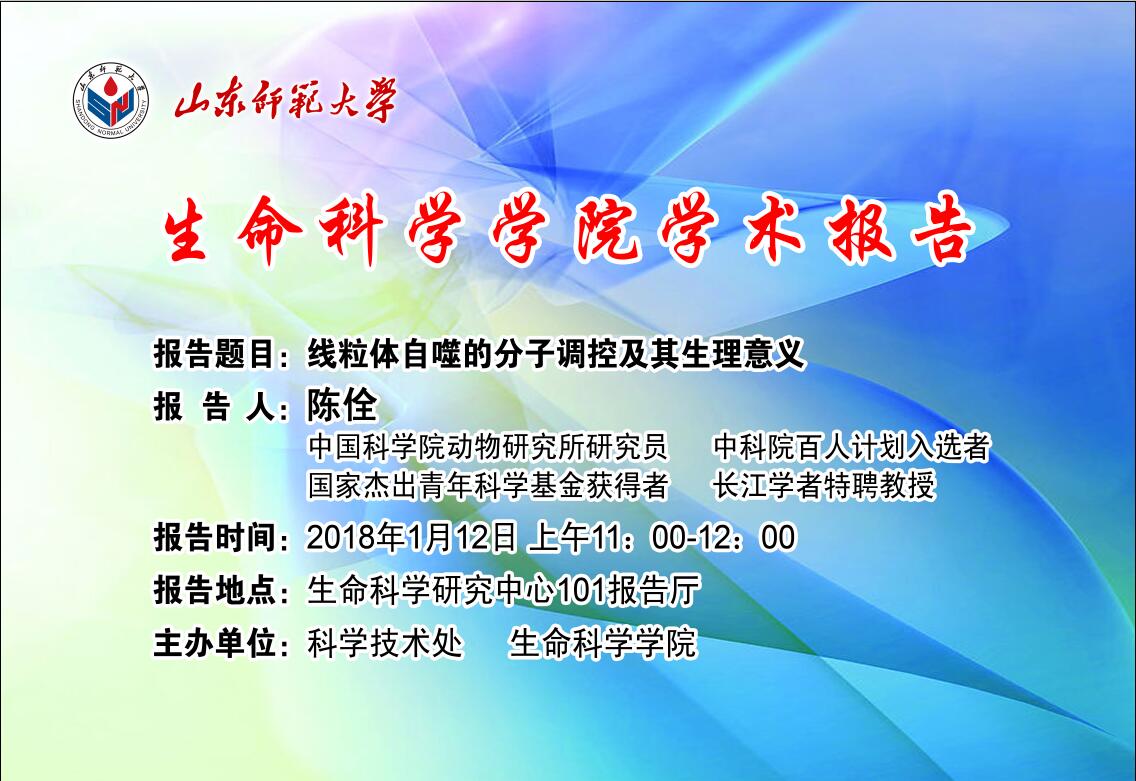 山东师范大学
SHANDONG NORMAL UNIVERSITY

山东师范大学

生命科学学院学术报告

报告题目：线粒体自噬的分子调控及其生理意义

报 告 人：陈佺

中国科学院动物研究所研究员　中科院百人计划入选者
国家杰出青年科学基金获得者　长江学者特聘教授

报告时间：2018年1月12日 上午11：00-12：00

报告地点：生命科学研究中心101报告厅

主办单位：科学技术处　生命科学学院